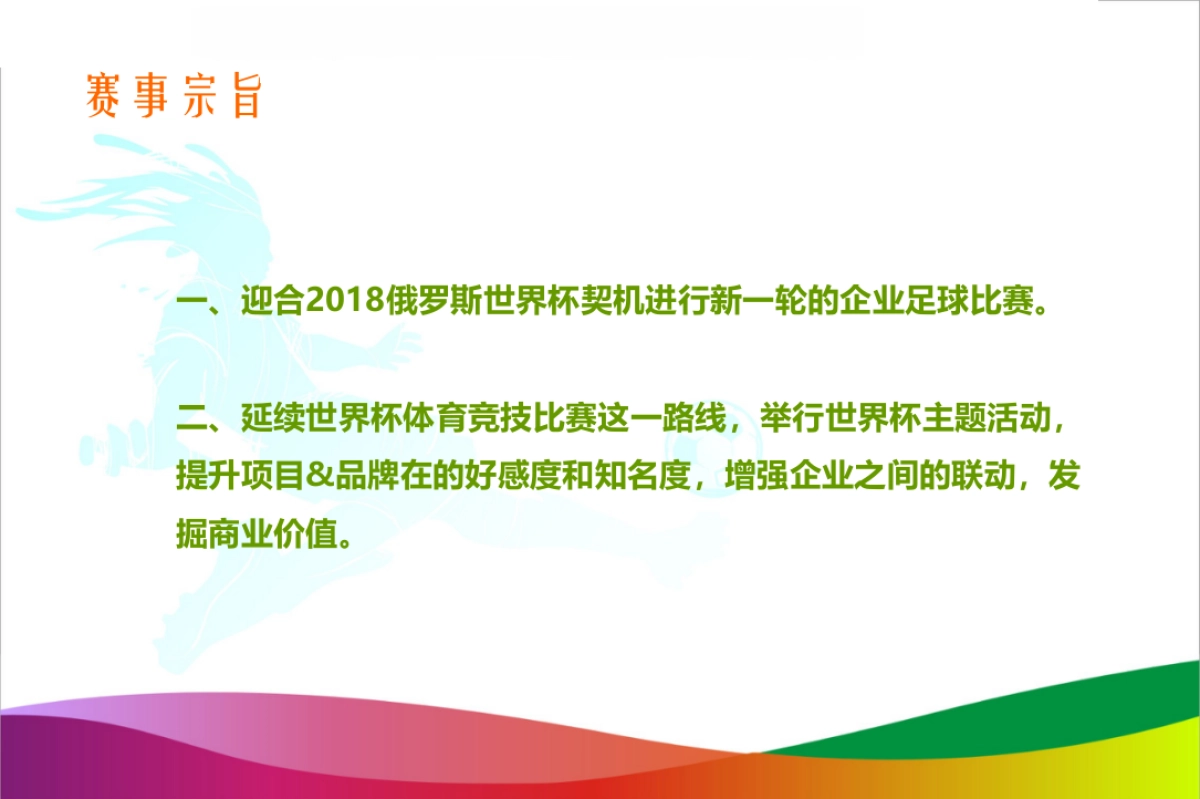 赛事宗旨

一、迎合2018俄罗斯世界杯契机进行新一轮的企业足球比赛。

二、延续世界杯体育竞技比赛这一路线，举行世界杯主题活动，提升项目&品牌在的好感度和知名度，增强企业之间的联动，发掘商业价值。